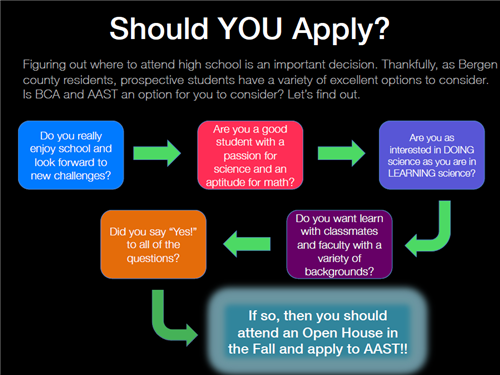 Should YOU Apply?

Figuring out where to attend high school is an important decision. Thankfully, as Bergen county residents, prospective students have a variety of excellent options to consider. Is BCA and AAST an option for you to consider? Let's find out.

Do you really enjoy school and look forward to new challenges?

Are you a good student with a passion for science and an aptitude for math?

Are you as interested in DOING science as you are in LEARNING science?

Do you want learn with classmates and faculty with a variety of backgrounds?

Did you say "Yes!" to all of the questions?

If so, then you should attend an Open House in the Fall and apply to AAST!!